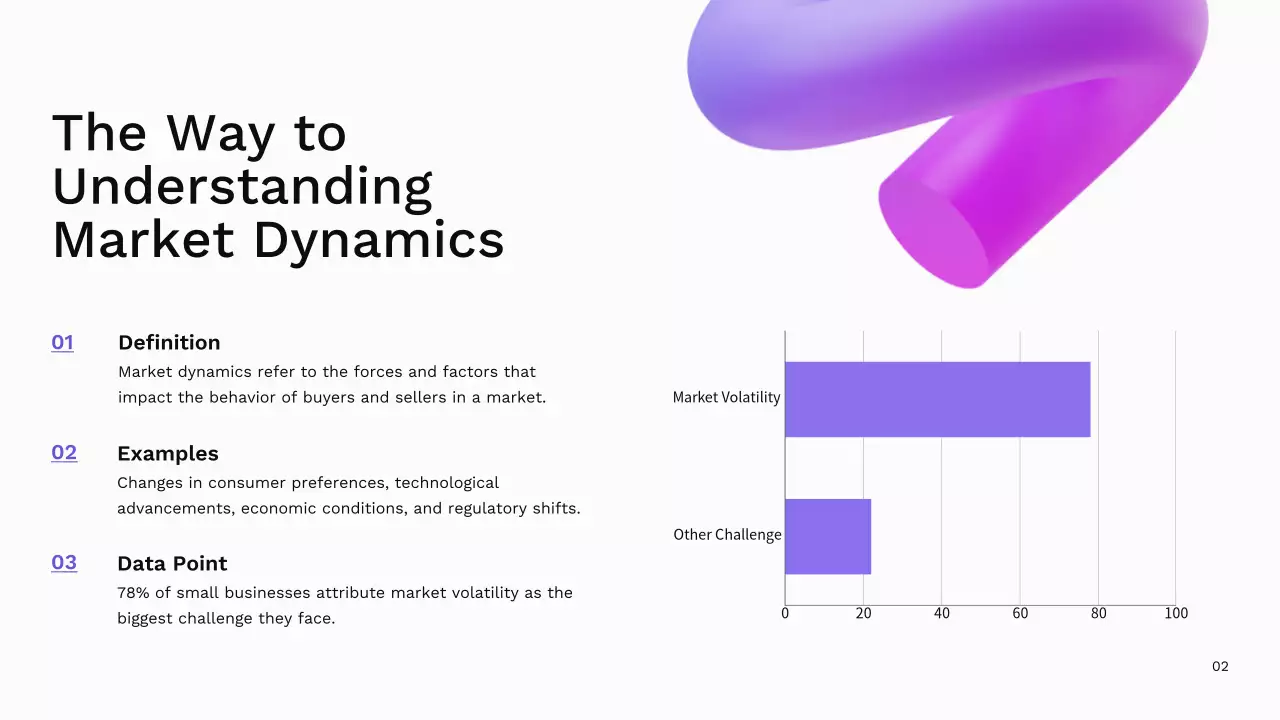 The Way to Understanding Market Dynamics

01 Definition
Market dynamics refer to the forces and factors that impact the behavior of buyers and sellers in a market.

02 Examples
Changes in consumer preferences, technological advancements, economic conditions, and regulatory shifts.

03 Data Point
78% of small businesses attribute market volatility as the biggest challenge they face.

Market Volatility
Other Challenge
0
20
40
60
80
100

02